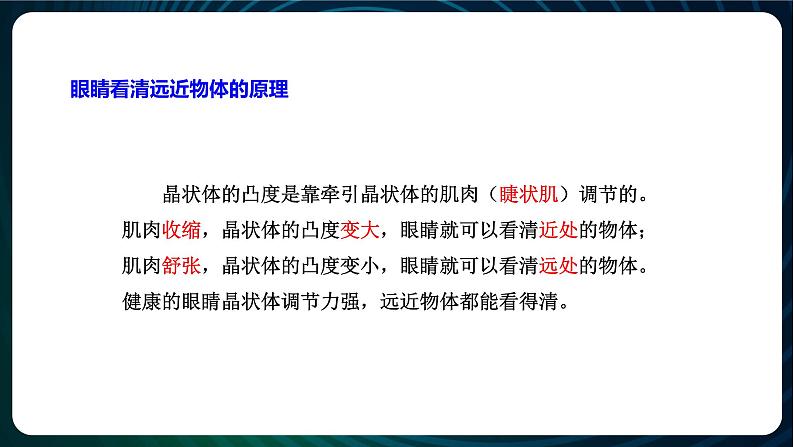 眼睛看清远近物体的原理

晶状体的凸度是靠牵引晶状体的肌肉（睫状肌）调节的。肌肉收缩，晶状体的凸度变大，眼睛就可以看清近处的物体；肌肉舒张，晶状体的凸度变小，眼睛就可以看清远处的物体。健康的眼睛晶状体调节力强，远近物体都能看得清。